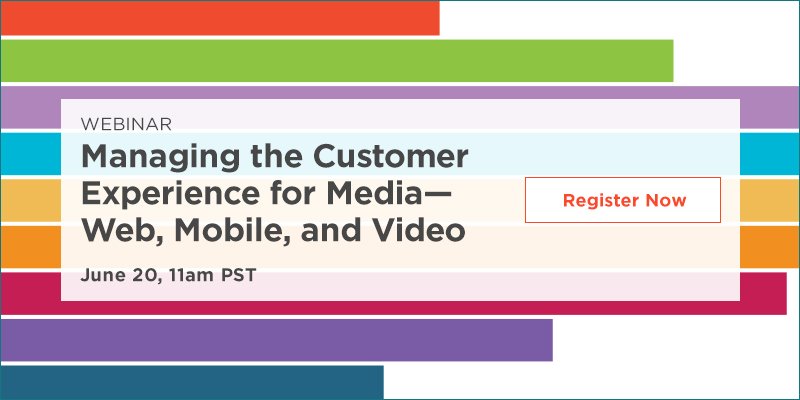 WEBINAR

Managing the Customer Experience for Media— Web, Mobile, and Video

June 20, 11am PST

Register Now